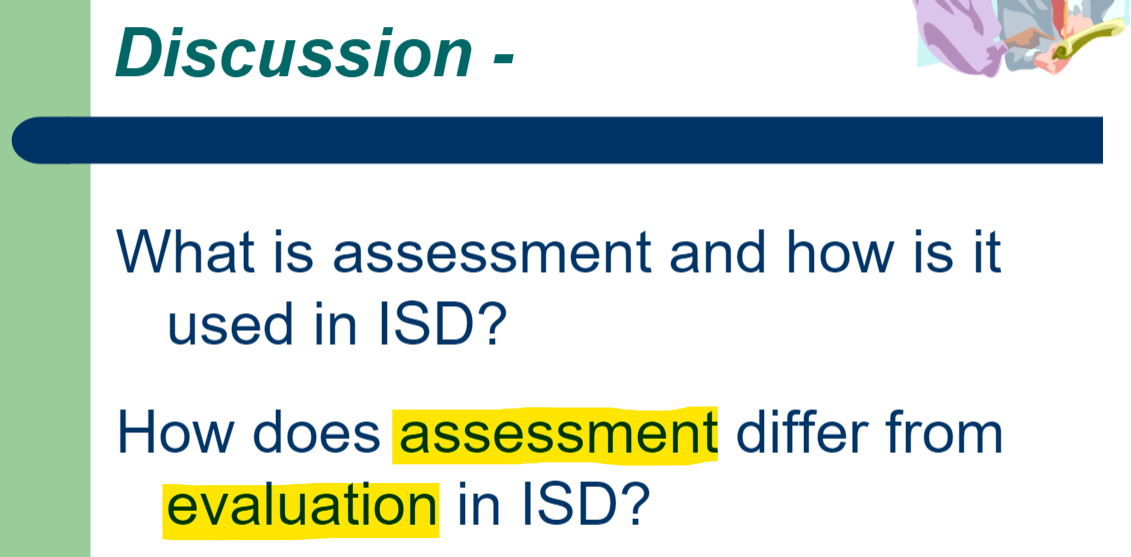 Discussion -

What is assessment and how is it used in ISD?

How does assessment differ from evaluation in ISD?